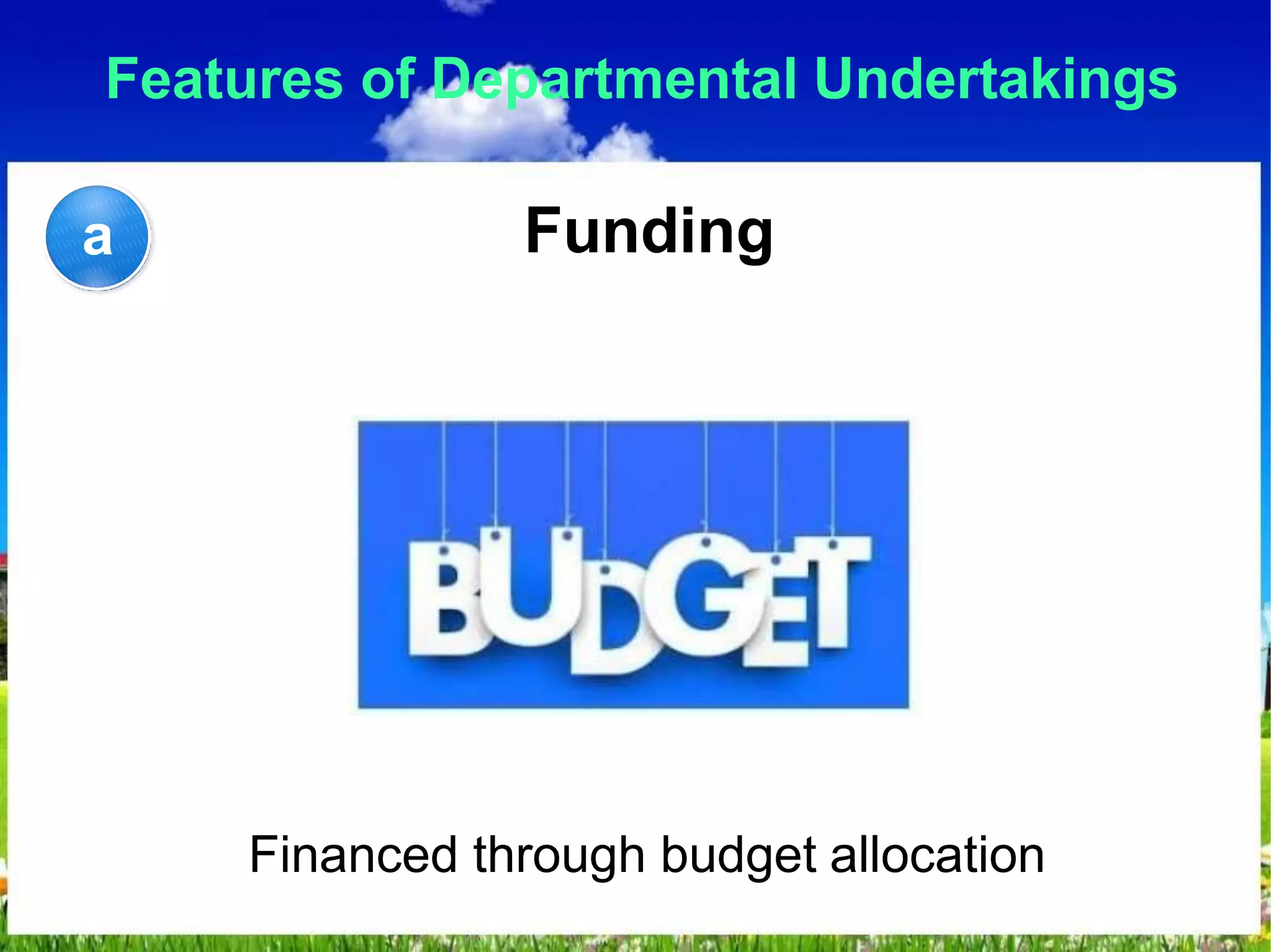 Features of Departmental Undertakings

a

Funding

BUDGET

Financed through budget allocation